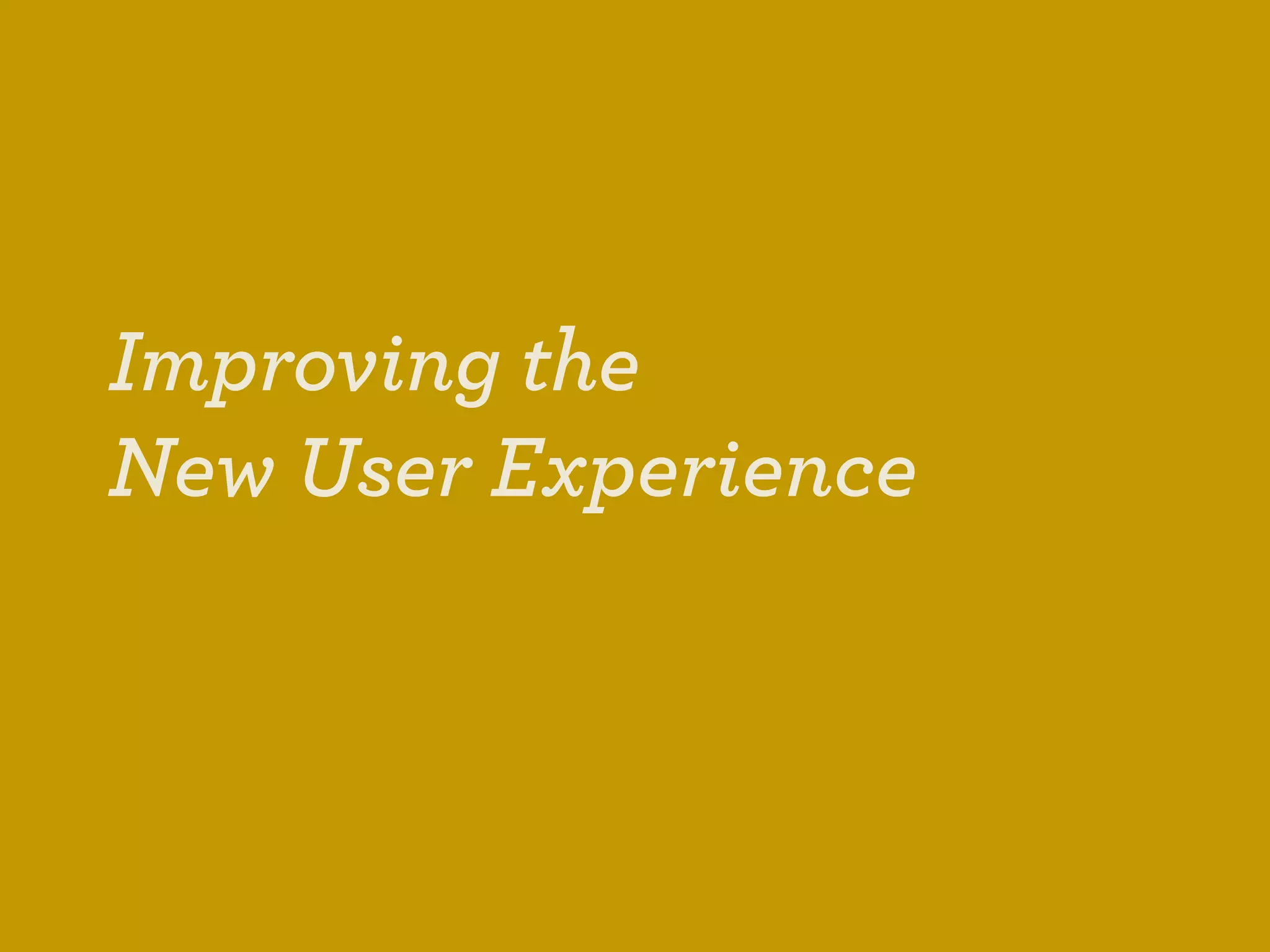 Improving the
New User Experience